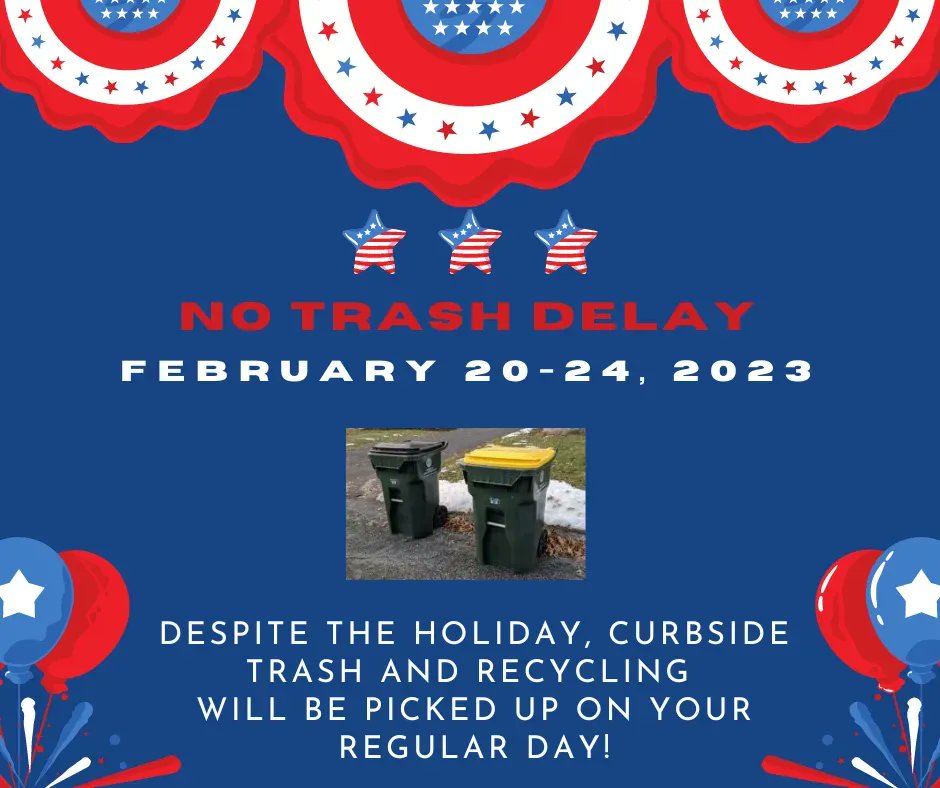 NO TRASH DELAY
FEBRUARY 20-24, 2023

DESPITE THE HOLIDAY, CURBSIDE TRASH AND RECYCLING WILL BE PICKED UP ON YOUR REGULAR DAY!